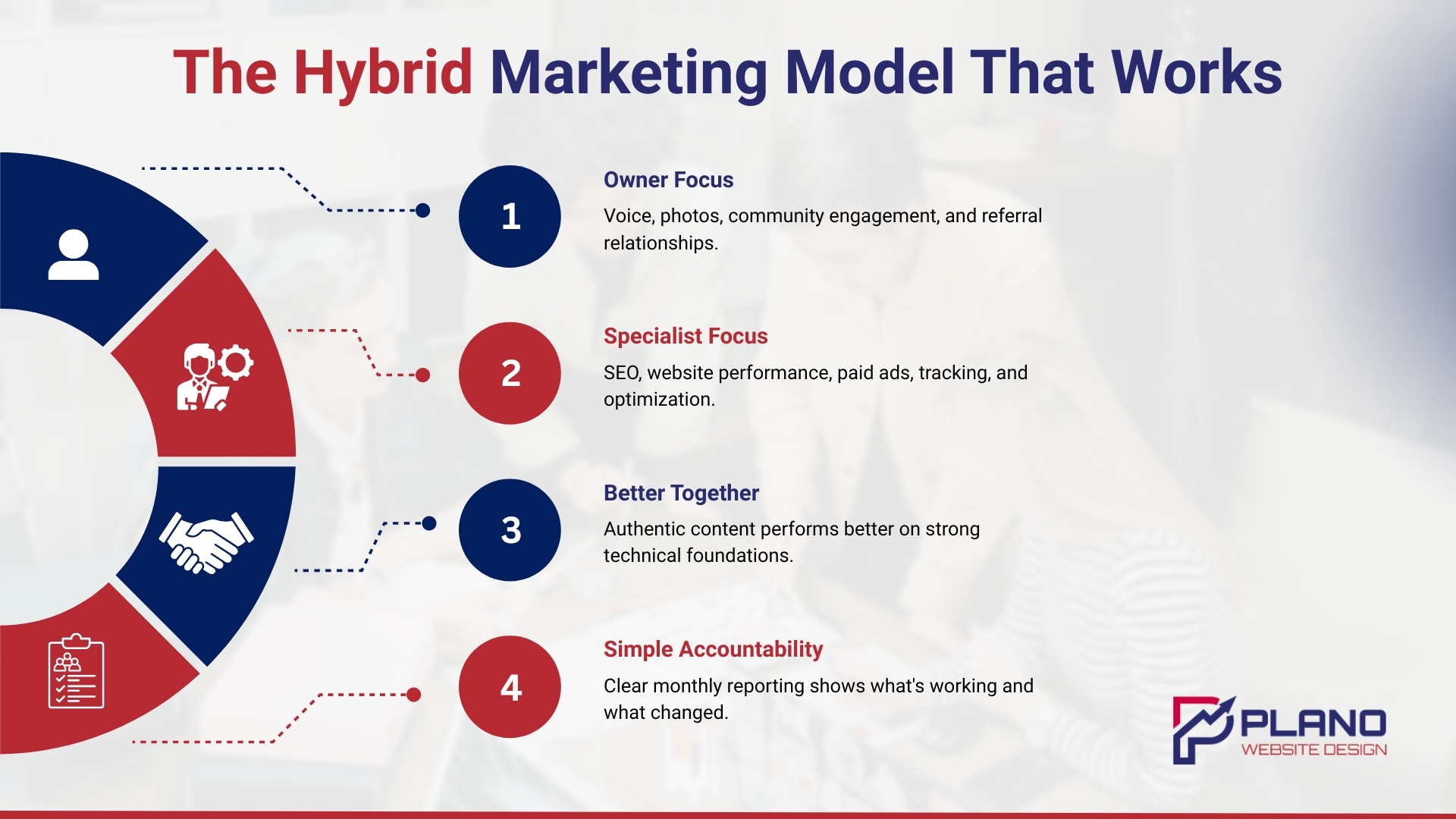 The Hybrid Marketing Model That Works

1

Owner Focus

Voice, photos, community engagement, and referral relationships.

2

Specialist Focus

SEO, website performance, paid ads, tracking, and optimization.

3

Better Together

Authentic content performs better on strong technical foundations.

4

Simple Accountability

Clear monthly reporting shows what's working and what changed.

PLANO
WEBSITE DESIGN